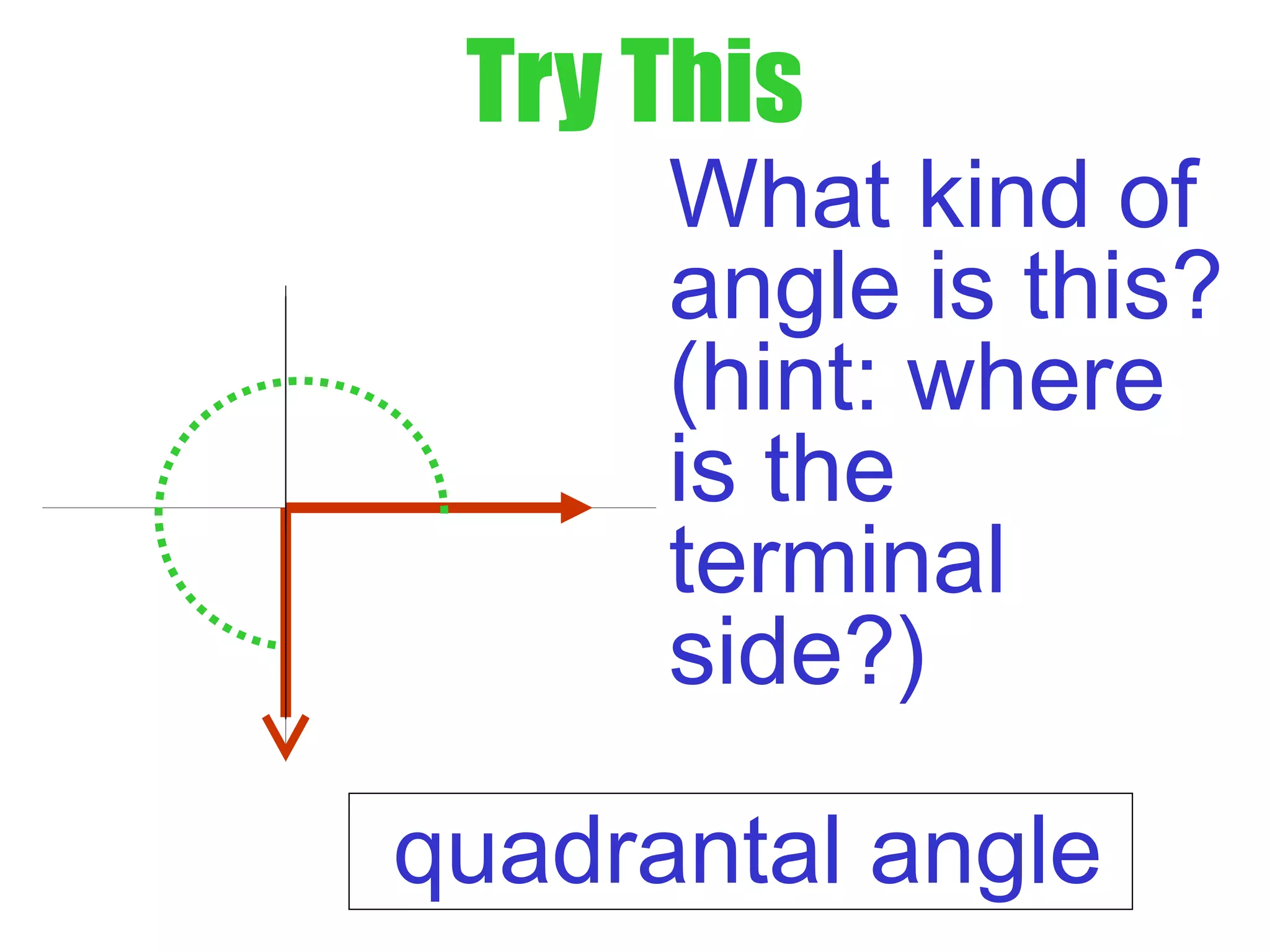 Try This

What kind of angle is this? (hint: where is the terminal side?)

quadrantal angle